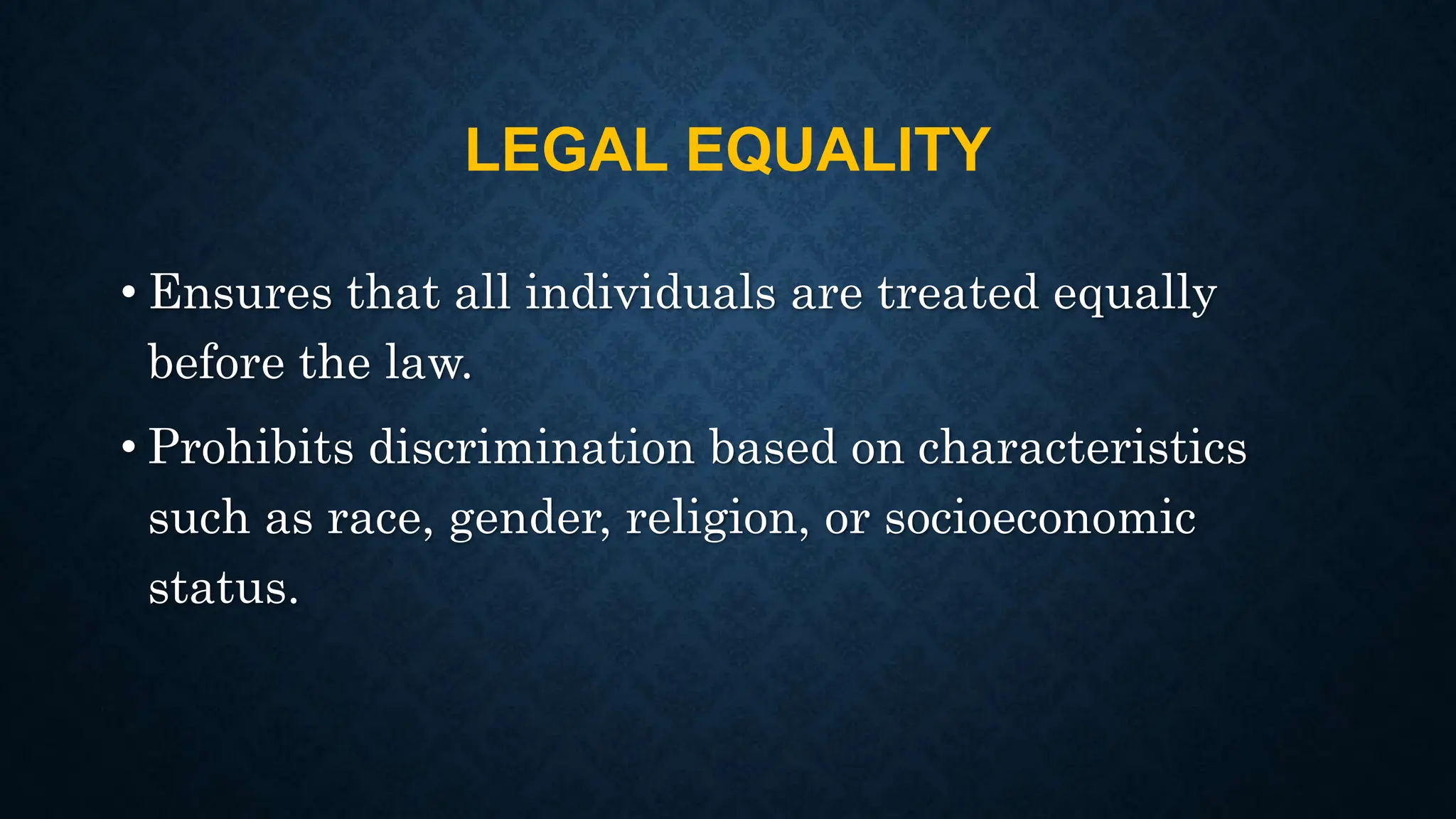 LEGAL EQUALITY

• Ensures that all individuals are treated equally before the law.

• Prohibits discrimination based on characteristics such as race, gender, religion, or socioeconomic status.